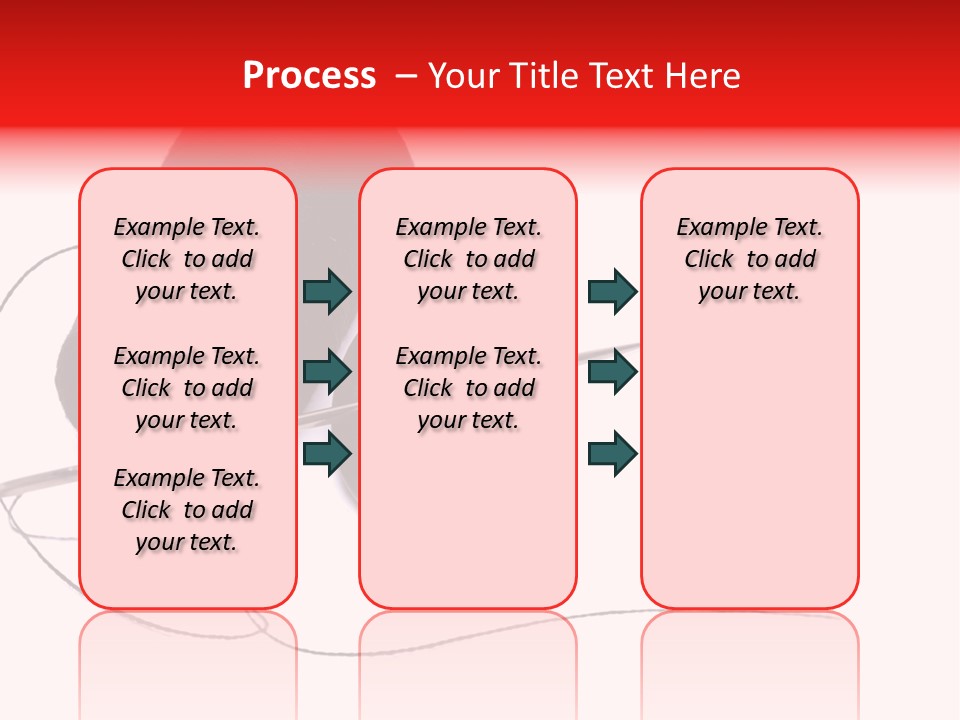 Process – Your Title Text Here

Example Text. Click to add your text.

Example Text. Click to add your text.

Example Text. Click to add your text.

Example Text. Click to add your text.

Example Text. Click to add your text.

Example Text. Click to add your text.